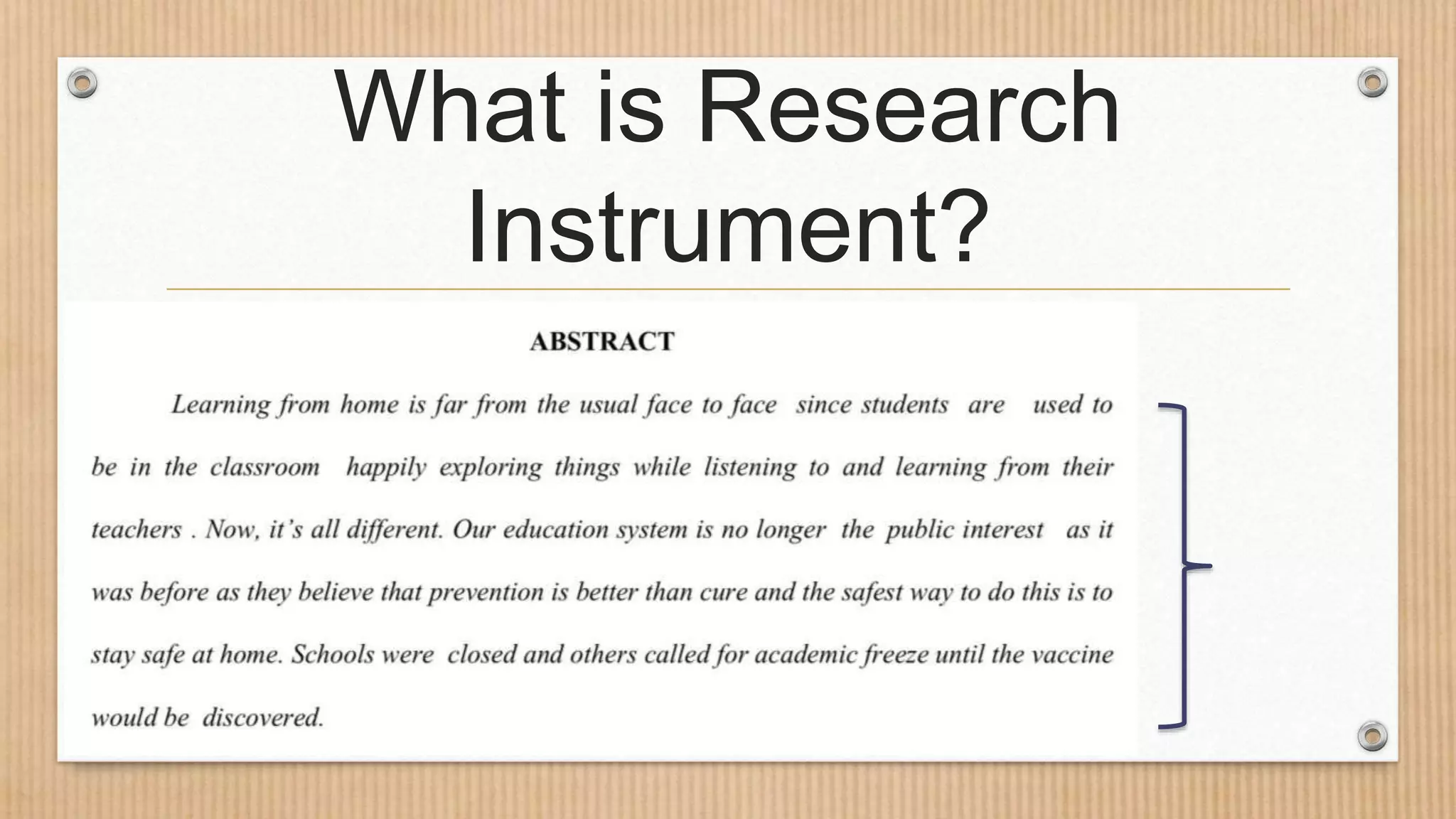 What is Research Instrument?

ABSTRACT

Learning from home is far from the usual face to face since students are used to be in the classroom happily exploring things while listening to and learning from their teachers . Now, it's all different. Our education system is no longer the public interest as it was before as they believe that prevention is better than cure and the safest way to do this is to stay safe at home. Schools were closed and others called for academic freeze until the vaccine would be discovered.